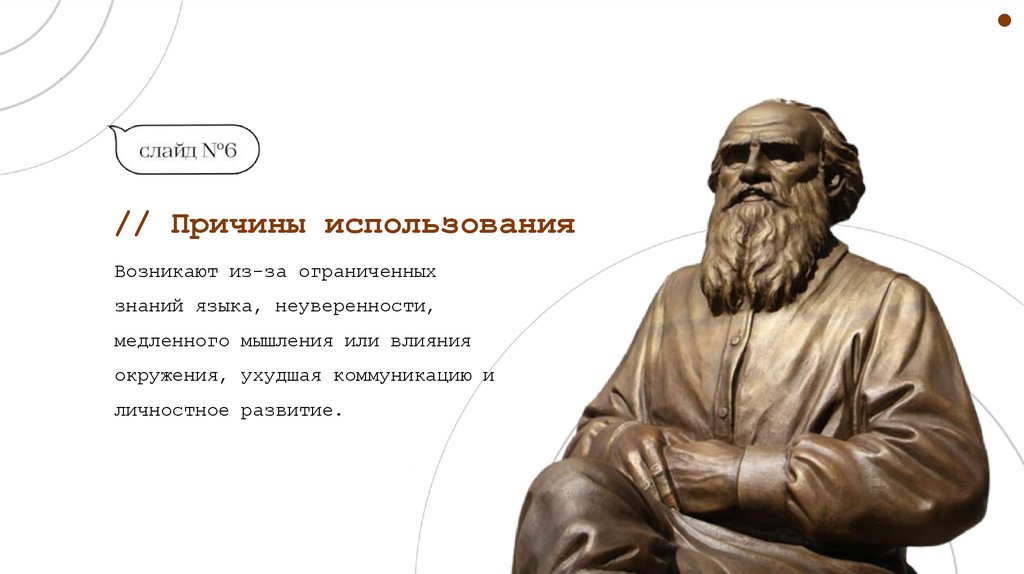 слайд №6

// Причины использования

Возникают из-за ограниченных знаний языка, неуверенности, медленного мышления или влияния окружения, ухудшая коммуникацию и личностное развитие.